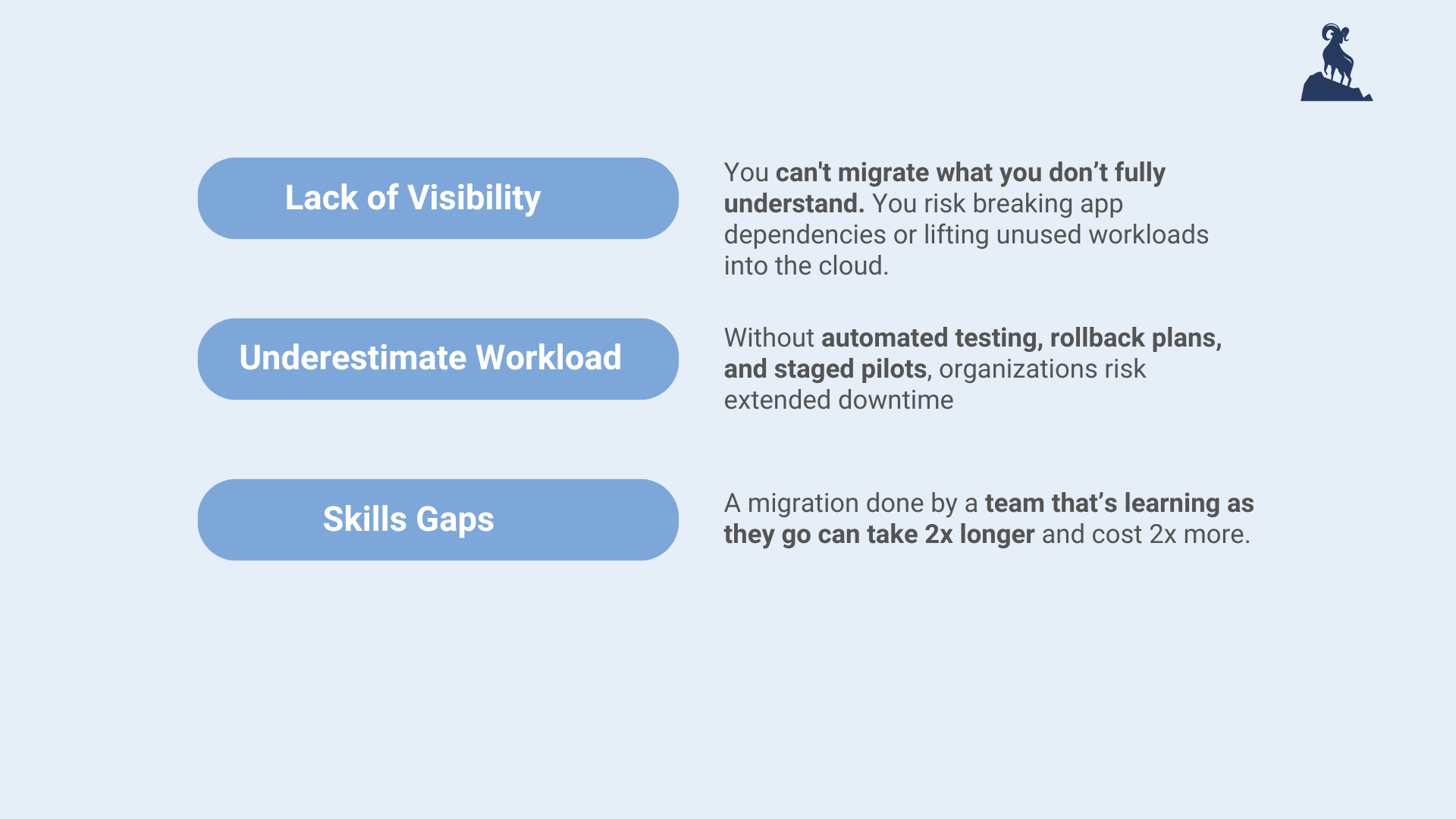 Lack of Visibility

You can't migrate what you don’t fully understand. You risk breaking app dependencies or lifting unused workloads into the cloud.

Underestimate Workload

Without automated testing, rollback plans, and staged pilots, organizations risk extended downtime

Skills Gaps

A migration done by a team that’s learning as they go can take 2x longer and cost 2x more.